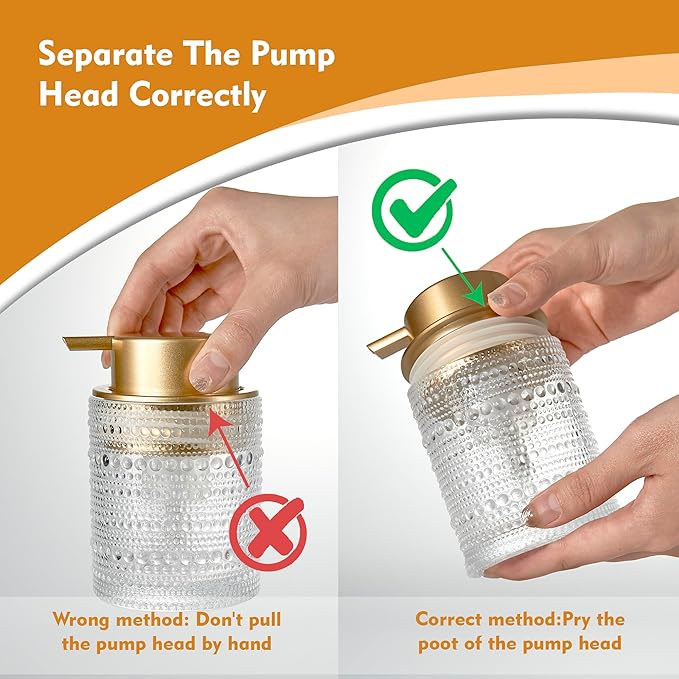 Separate The Pump Head Correctly

Wrong method: Don't pull the pump head by hand

Correct method:Pry the poot of the pump head